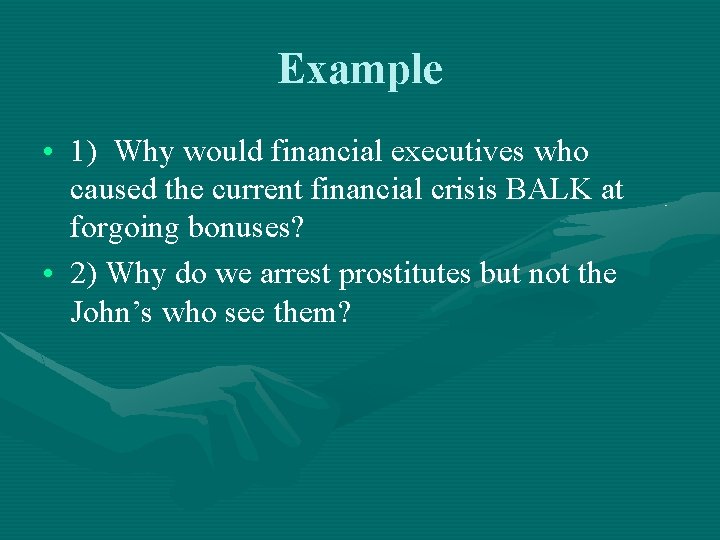 Example

• 1) Why would financial executives who caused the current financial crisis BALK at forgoing bonuses?

• 2) Why do we arrest prostitutes but not the John’s who see them?